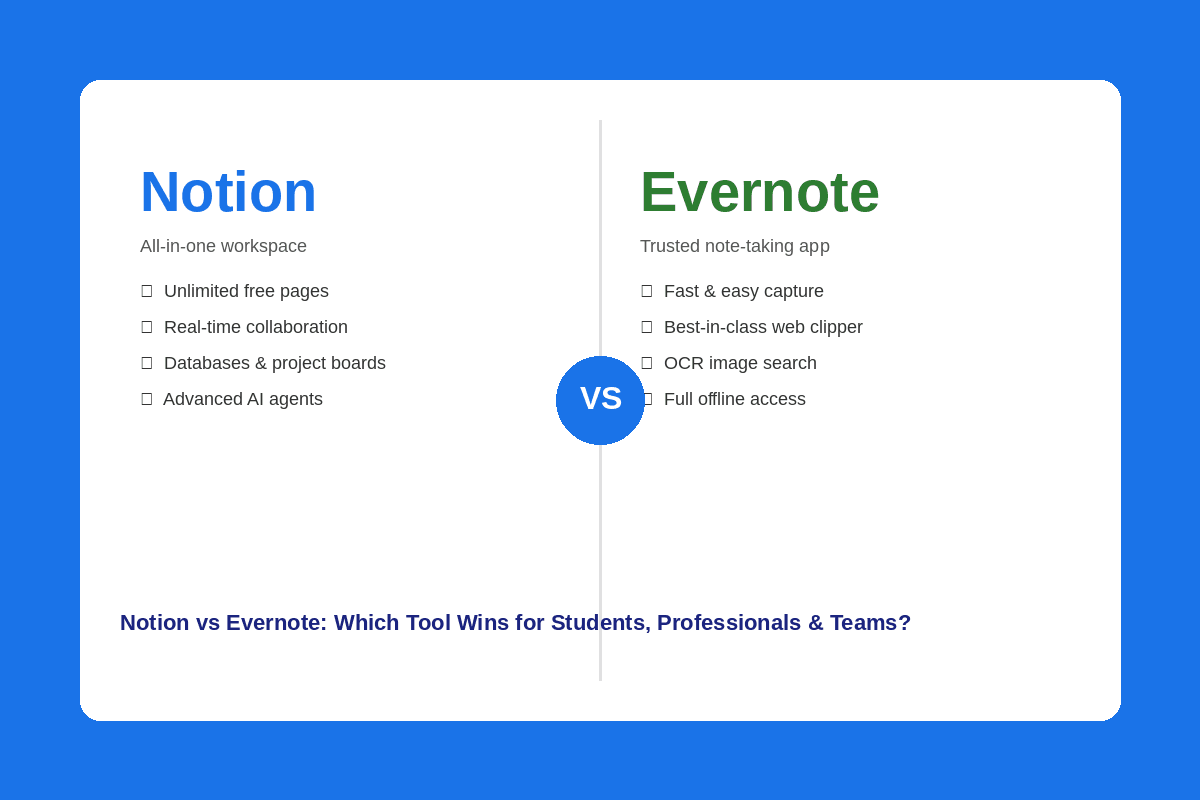 Notion

All-in-one workspace

☐ Unlimited free pages
☐ Real-time collaboration
☐ Databases & project boards
☐ Advanced AI agents

VS

Evernote

Trusted note-taking app

☐ Fast & easy capture
☐ Best-in-class web clipper
☐ OCR image search
☐ Full offline access

Notion vs Evernote: Which Tool Wins for Students, Professionals & Teams?